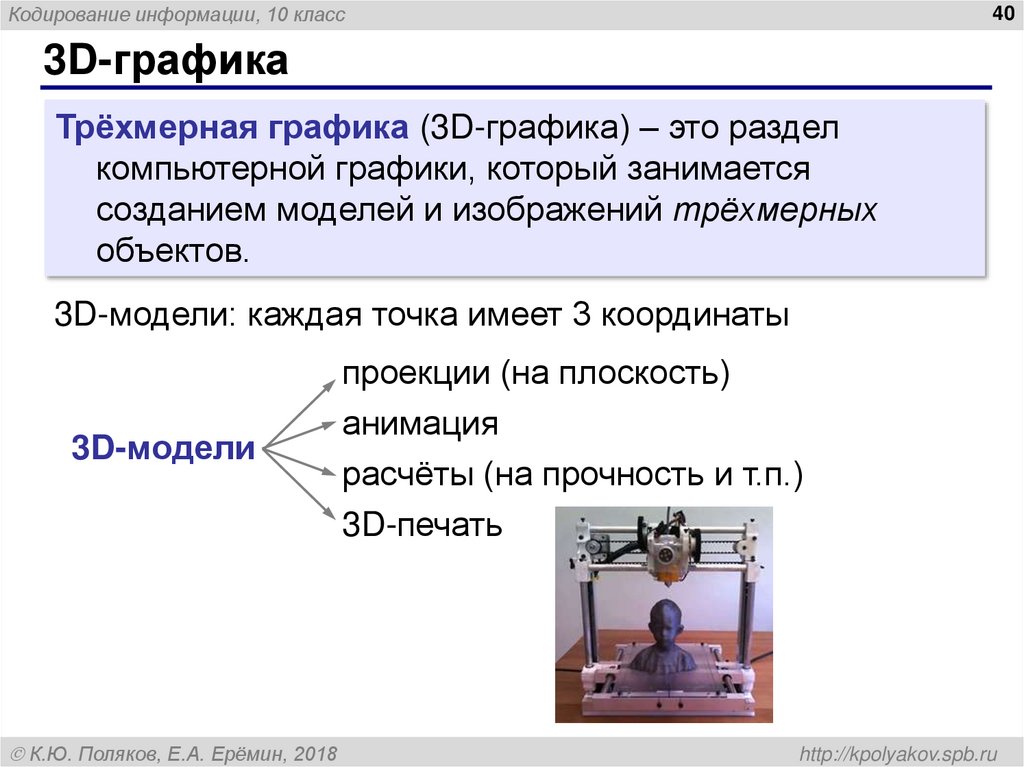 Кодирование информации, 10 класс

40

3D-графика

Трёхмерная графика (3D-графика) – это раздел компьютерной графики, который занимается созданием моделей и изображений трёхмерных объектов.

3D-модели: каждая точка имеет 3 координаты

3D-модели

проекции (на плоскость)

анимация

расчёты (на прочность и т.п.)

3D-печать

© К.Ю. Поляков, Е.А. Ерёмин, 2018

http://kpolyakov.spb.ru